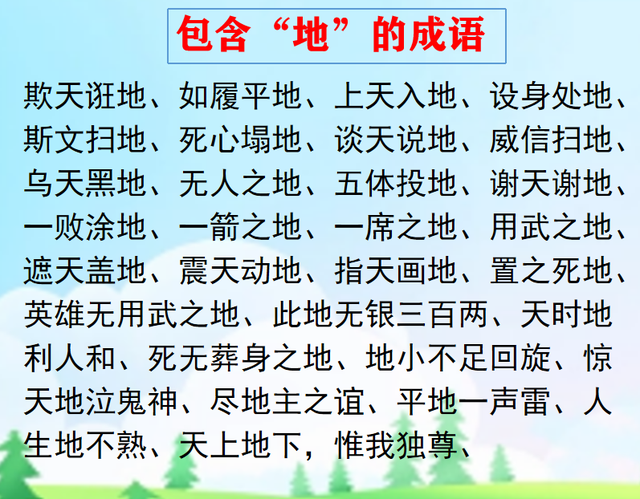 包含“地”的成语

欺天诳地、如履平地、上天入地、设身处地、斯文扫地、死心塌地、谈天说地、威信扫地、乌天黑地、无人之地、五体投地、谢天谢地、一败涂地、一箭之地、一席之地、用武之地、遮天盖地、震天动地、指天画地、置之死地、英雄无用武之地、此地无银三百两、天时地利人和、死无葬身之地、地小不足回旋、惊天地泣鬼神、尽地主之谊、平地一声雷、人生地不熟、天上地下，惟我独尊、